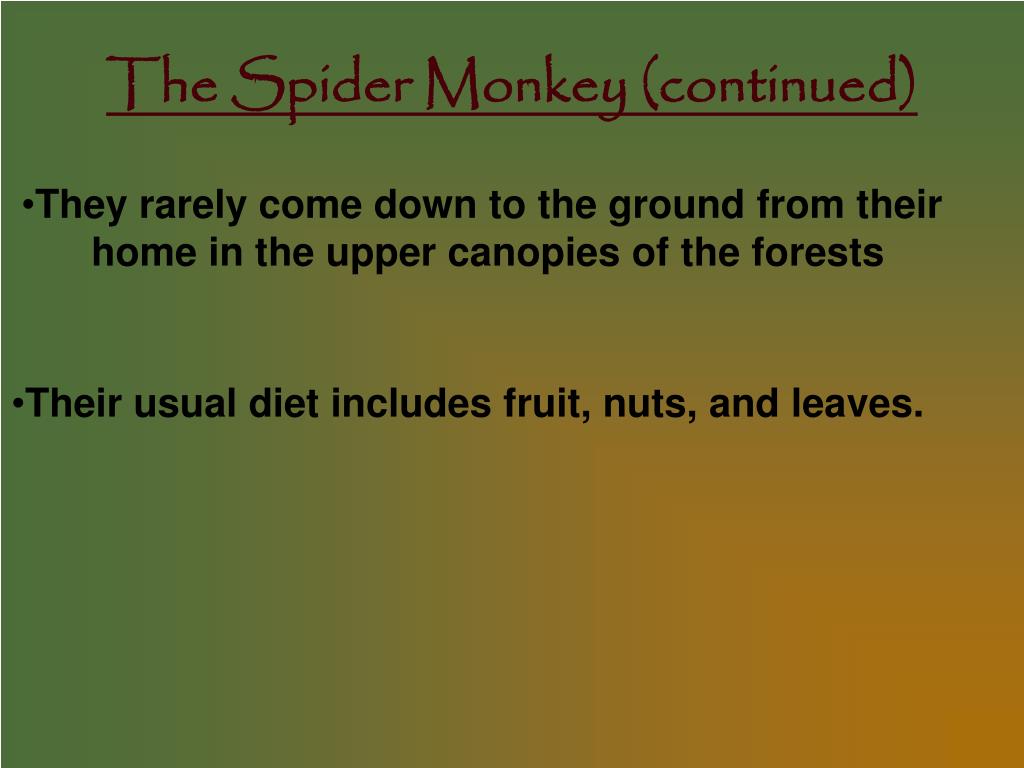 The Spider Monkey (continued)

•They rarely come down to the ground from their home in the upper canopies of the forests

•Their usual diet includes fruit, nuts, and leaves.